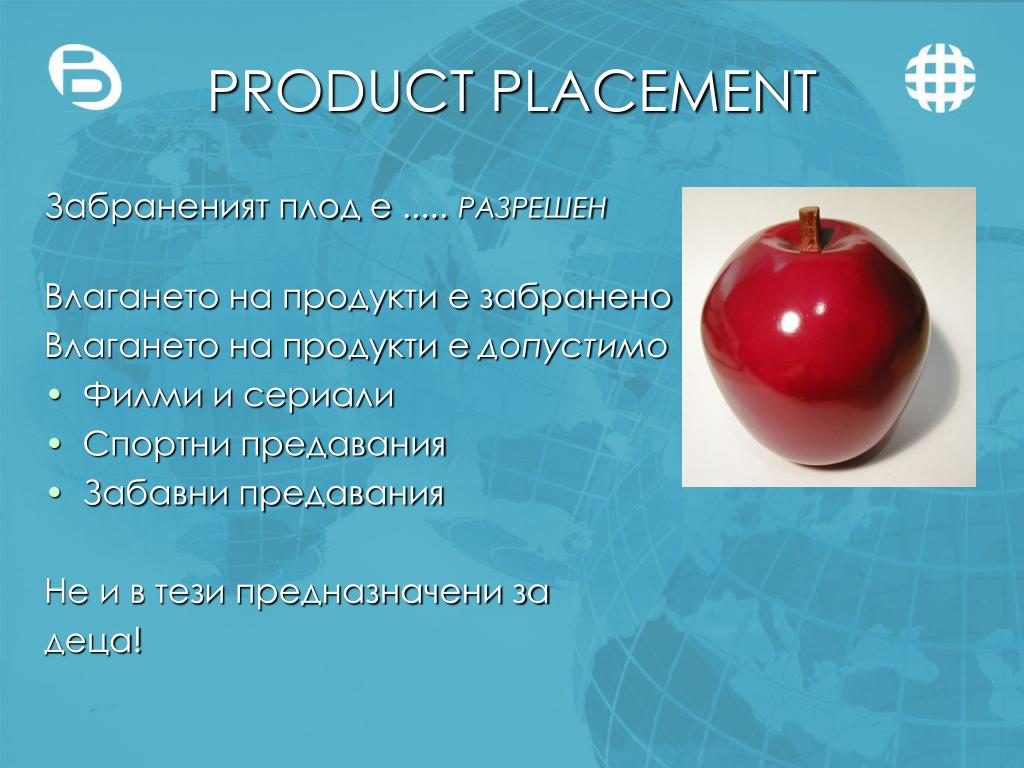 PRODUCT PLACEMENT

Забраненият плод е ..... РАЗРЕШЕН

Влагането на продукти е забранено
Влагането на продукти е допустимо
• Филми и сериали
• Спортни предавания
• Забавни предавания

Не и в тези предназначени за деца!